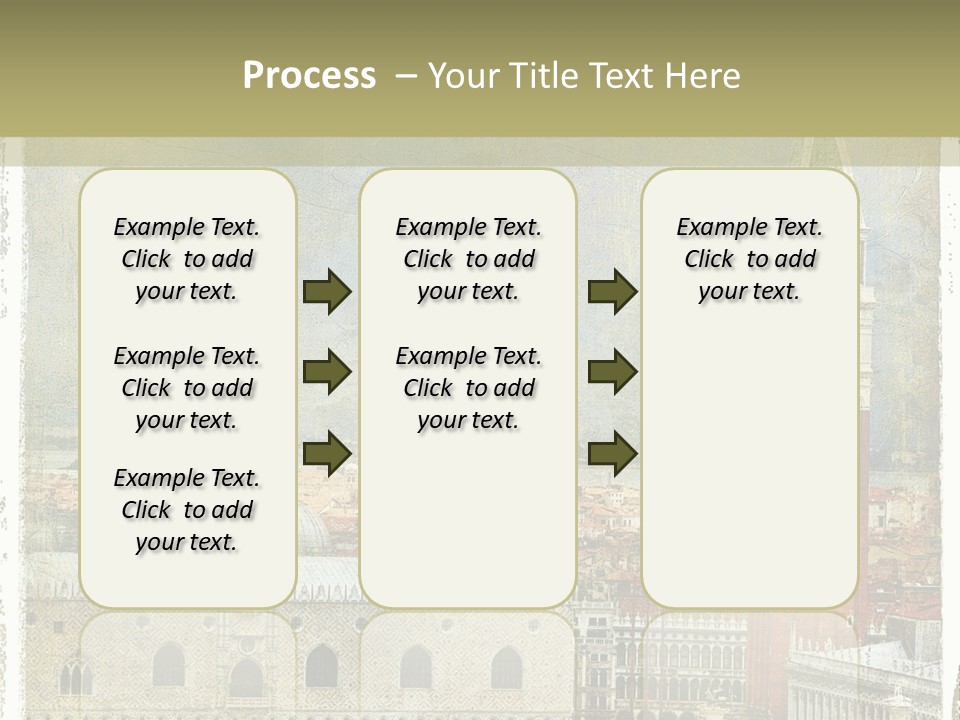 Process – Your Title Text Here

Example Text. Click to add your text.

Example Text. Click to add your text.

Example Text. Click to add your text.

Example Text. Click to add your text.

Example Text. Click to add your text.

Example Text. Click to add your text.